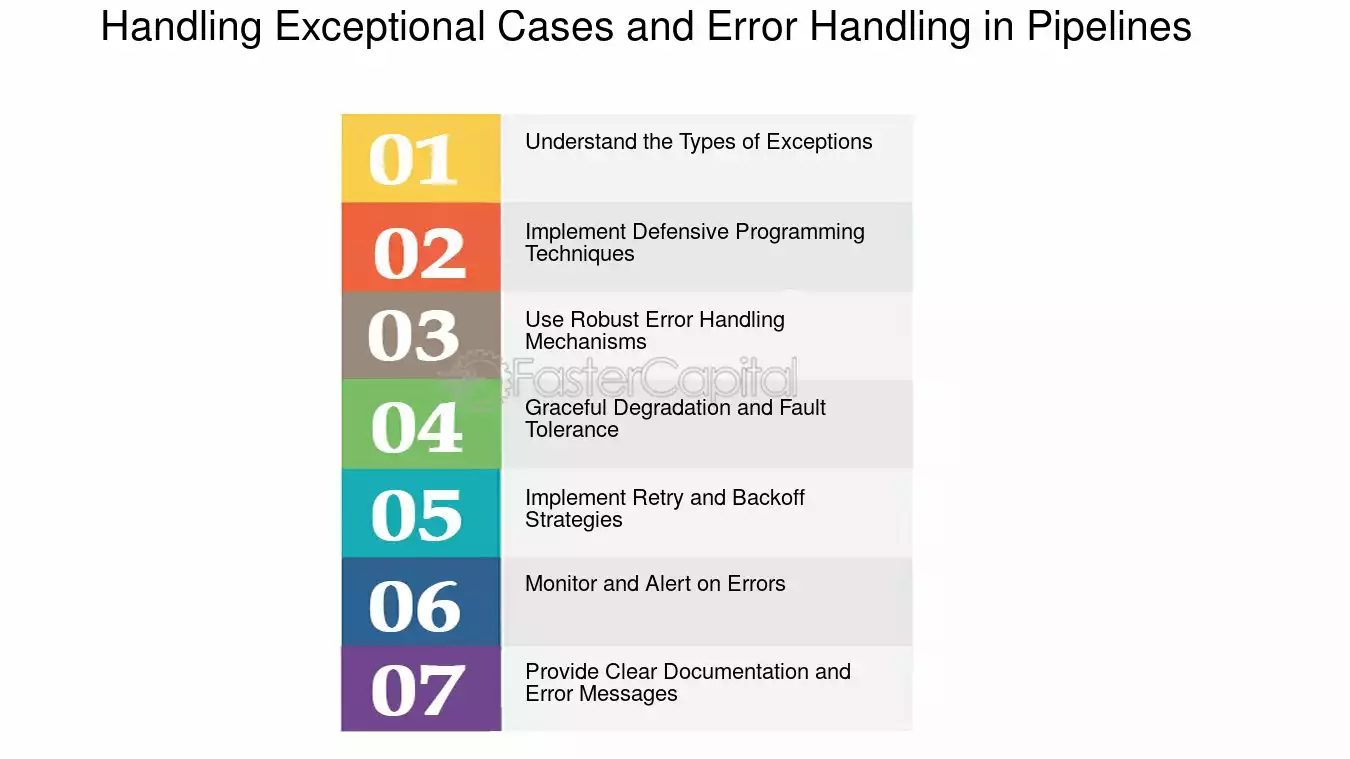 Handling Exceptional Cases and Error Handling in Pipelines

01 Understand the Types of Exceptions

02 Implement Defensive Programming Techniques

03 Use Robust Error Handling Mechanisms

FasterCapital

04 Graceful Degradation and Fault Tolerance

05 Implement Retry and Backoff Strategies

06 Monitor and Alert on Errors

07 Provide Clear Documentation and Error Messages